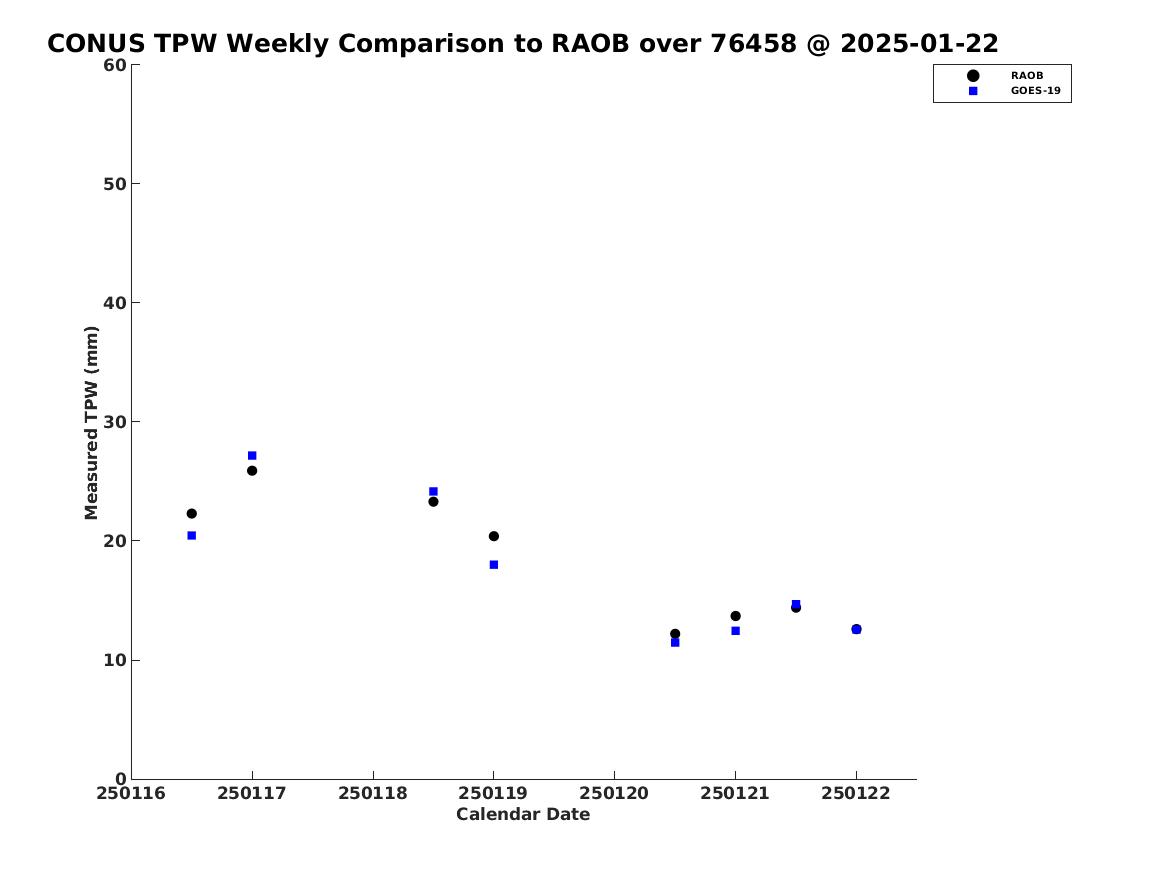 CONUS TPW Weekly Comparison to RAOB over 76458 @ 2025-01-22

RAOB
GOES-19

Measured TPW (mm)

60
50
40
30
20
10
0

250116
250117
250118
250119
250120
250121
250122

Calendar Date